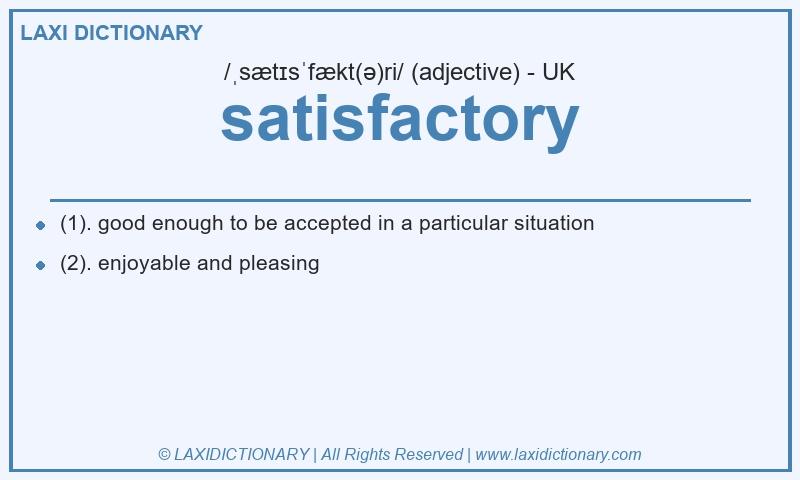 LAXI DICTIONARY

/ˌsætɪsˈfækt(ə)ri/ (adjective) - UK

satisfactory

- (1). good enough to be accepted in a particular situation
- (2). enjoyable and pleasing

© LAXIDICTIONARY | All Rights Reserved | www.laxidictionary.com